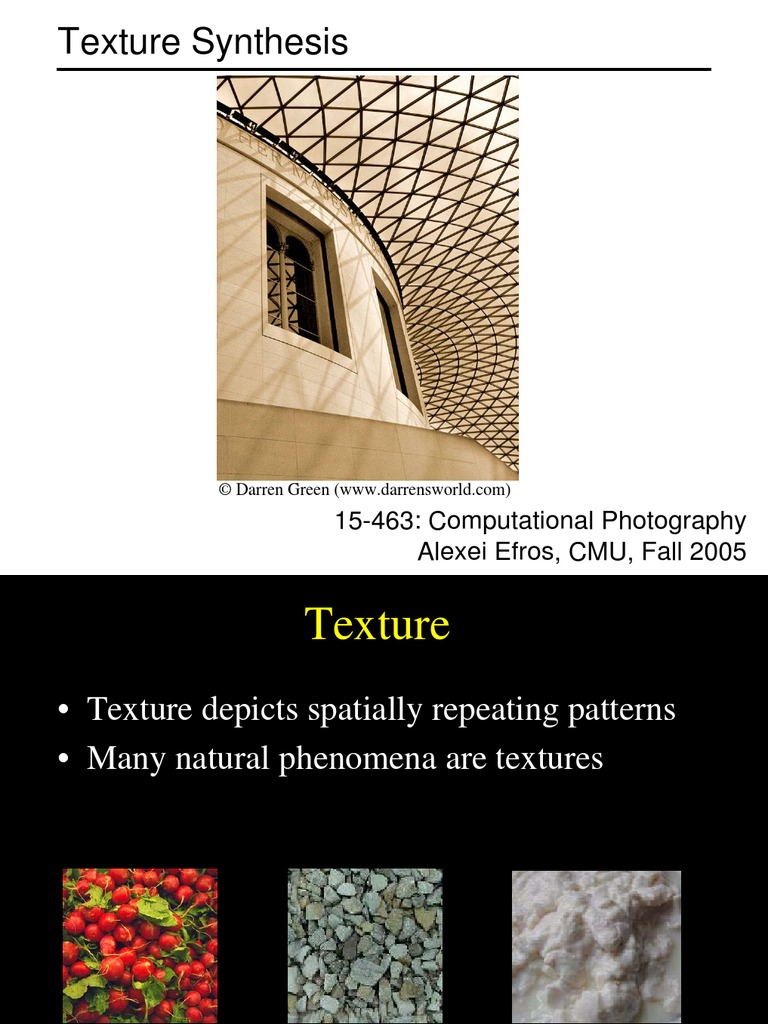 Texture Synthesis

© Darren Green (www.darrensworld.com)

15-463: Computational Photography
Alexei Efros, CMU, Fall 2005

Texture

• Texture depicts spatially repeating patterns
• Many natural phenomena are textures